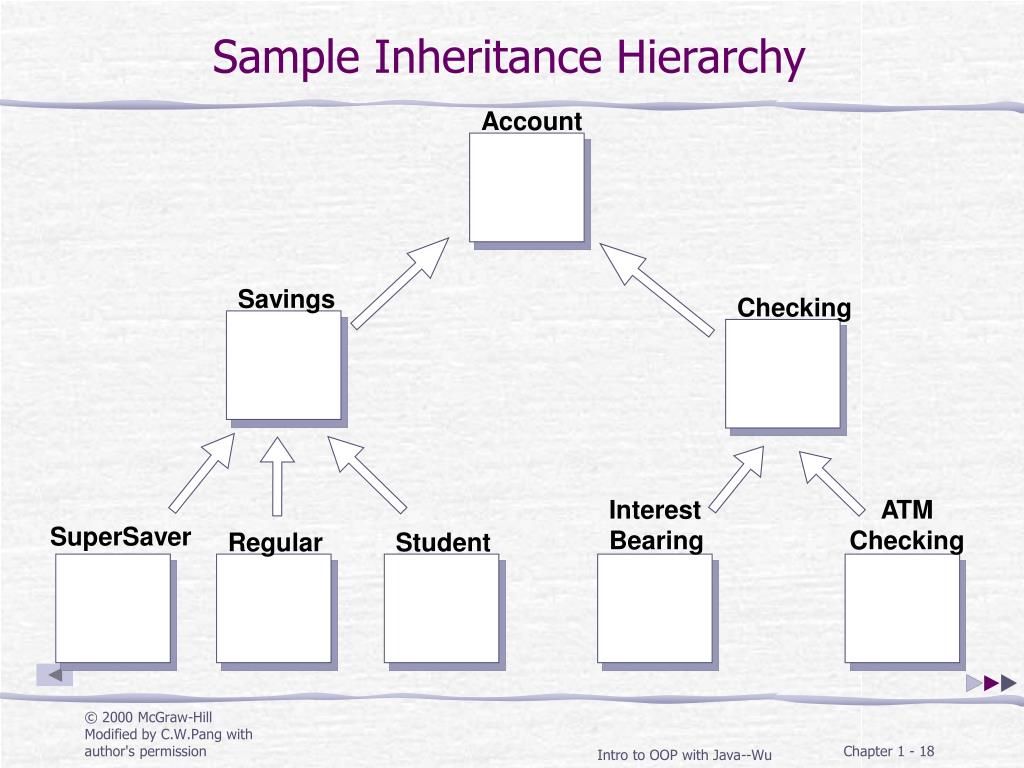 Sample Inheritance Hierarchy

Account

Savings

Checking

SuperSaver

Regular

Student

Interest Bearing

ATM Checking

© 2000 McGraw-Hill
Modified by C.W.Pang with author's permission

Intro to OOP with Java--Wu

Chapter 1 - 18